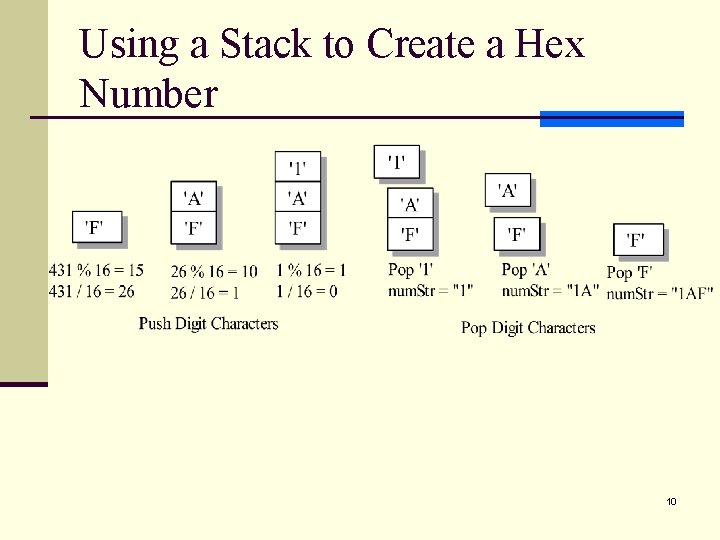 Using a Stack to Create a Hex Number

'F'

431 % 16 = 15
431 / 16 = 26

'A'
'F'

26 % 16 = 10
26 / 16 = 1

'1'
'A'
'F'

1 % 16 = 1
1 / 16 = 0

Push Digit Characters

'1'
'A'
'F'

Pop '1'
numStr = "1"

'A'
'F'

Pop 'A'
numStr = "1A"

'F'

Pop 'F'
numStr = "1AF"

Pop Digit Characters

10